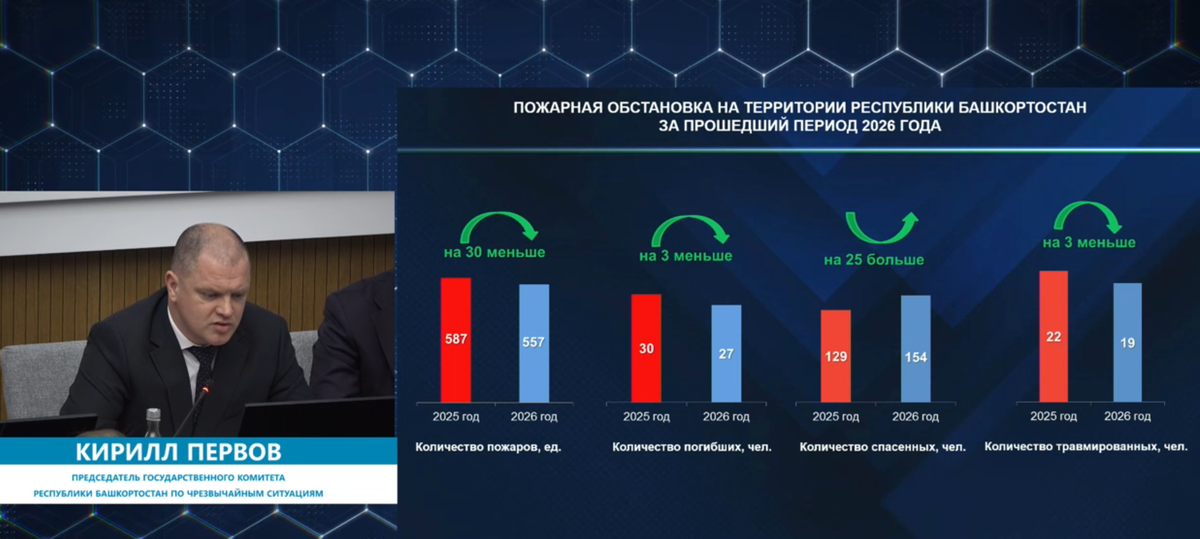 ПОЖАРНАЯ ОБСТАНОВКА НА ТЕРРИТОРИИ РЕСПУБЛИКИ БАШКОРТОСТАН ЗА ПРОШЕДШИЙ ПЕРИОД 2026 ГОДА

на 30 меньше

587

557

2025 год

2026 год

Количество пожаров, ед.

на 3 меньше

30

27

2025 год

2026 год

Количество погибших, чел.

на 25 больше

129

154

2025 год

2026 год

Количество спасенных, чел.

на 3 меньше

22

19

2025 год

2026 год

Количество травмированных, чел.

КИРИЛЛ ПЕРВОВ

ПРЕДСЕДАТЕЛЬ ГОСУДАРСТВЕННОГО КОМИТЕТА РЕСПУБЛИКИ БАШКОРТОСТАН ПО ЧРЕЗВЫЧАЙНЫМ СИТУАЦИЯМ